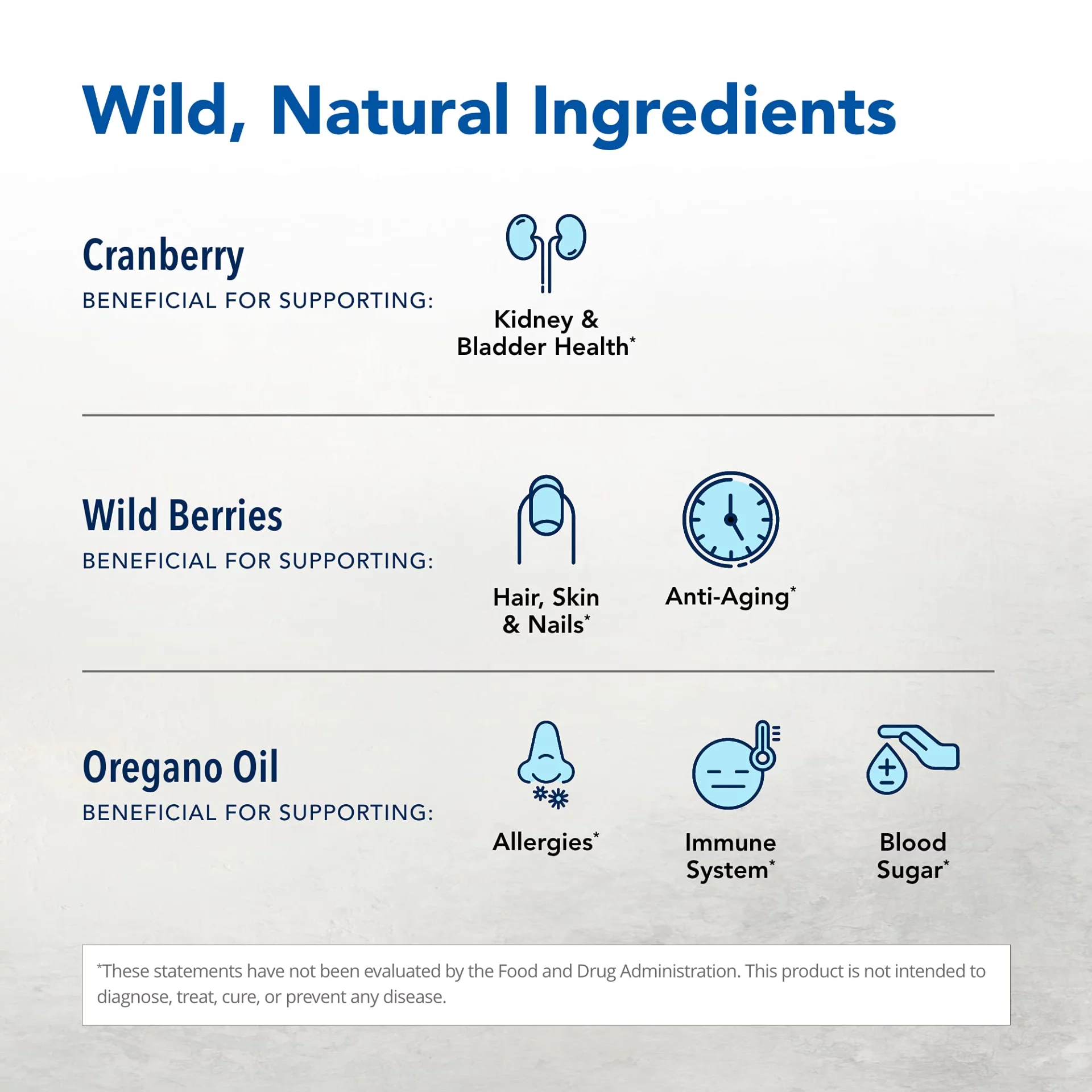 Wild, Natural Ingredients

Cranberry
BENEFICIAL FOR SUPPORTING:

Kidney & Bladder Health*

Wild Berries
BENEFICIAL FOR SUPPORTING:

Hair, Skin & Nails*

Anti-Aging*

Oregano Oil
BENEFICIAL FOR SUPPORTING:

Allergies*

Immune System*

Blood Sugar*

*These statements have not been evaluated by the Food and Drug Administration. This product is not intended to diagnose, treat, cure, or prevent any disease.